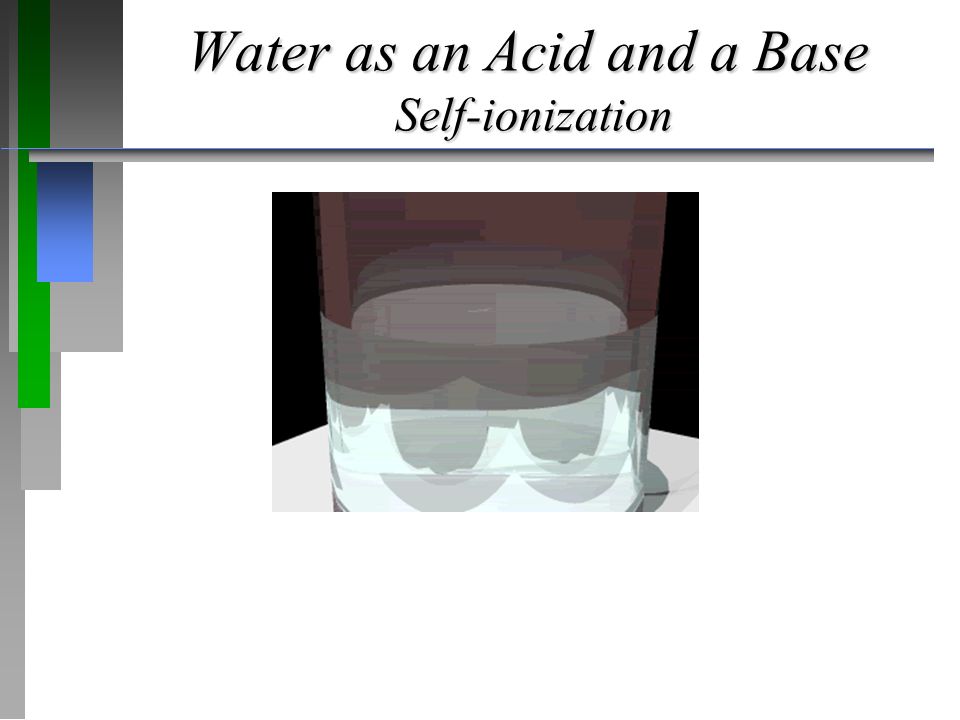 Water as an Acid and a Base
Self-ionization